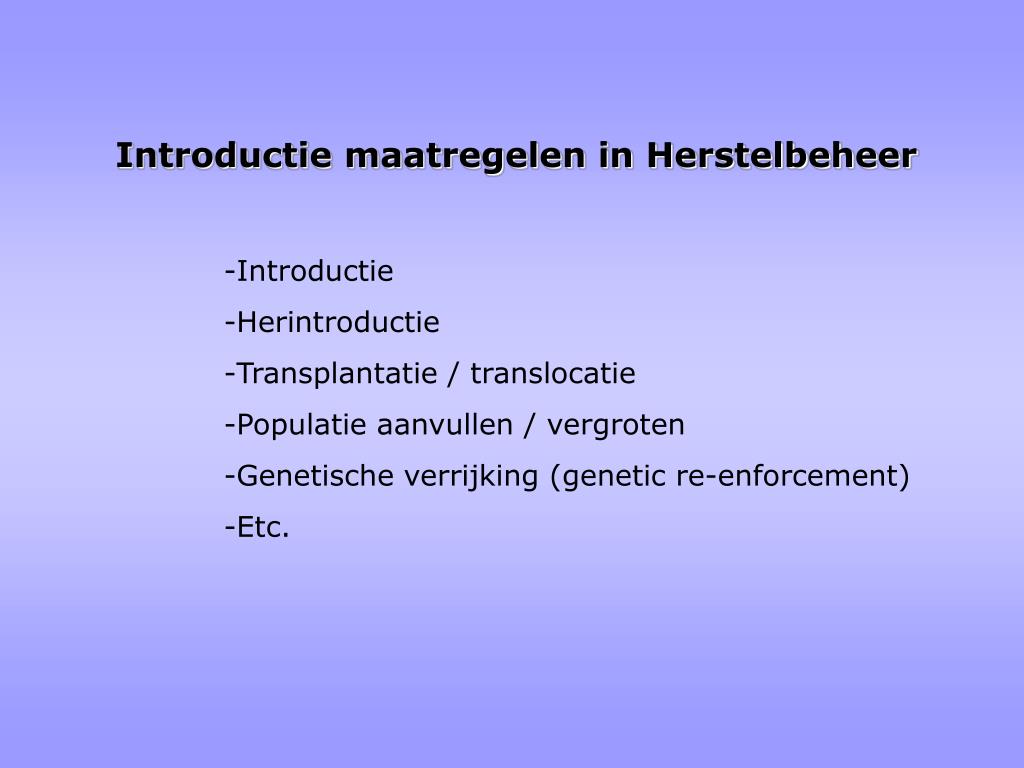 Introductie maatregelen in Herstelbeheer

-Introductie
-Herintroductie
-Transplantatie / translocatie
-Populatie aanvullen / vergroten
-Genetische verrijking (genetic re-enforcement)
-Etc.